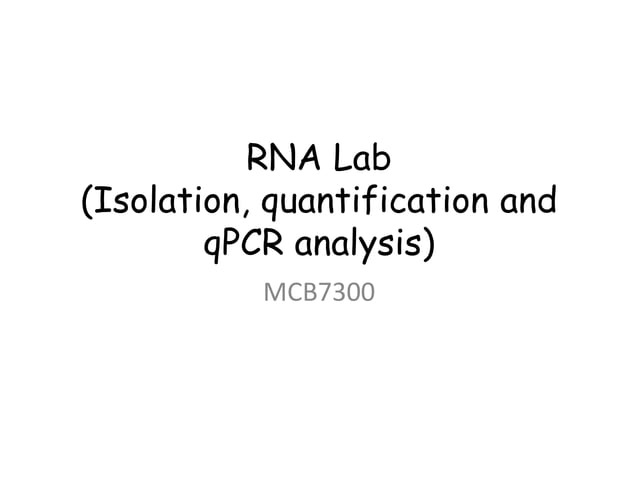 RNA Lab
(Isolation, quantification and qPCR analysis)

MCB7300